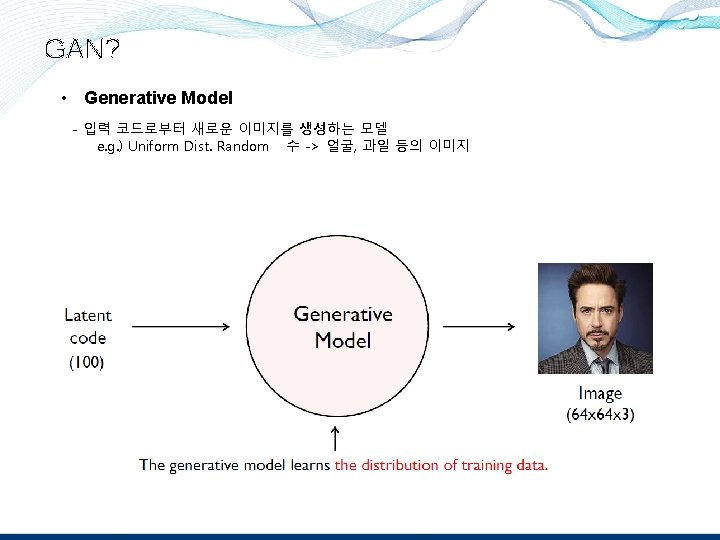 GAN?

• Generative Model

- 입력 코드로부터 새로운 이미지를 생성하는 모델
e.g.) Uniform Dist. Random 수 -> 얼굴, 과일 등의 이미지

Latent code (100)

Generative Model

Image (64x64x3)

The generative model learns the distribution of training data.